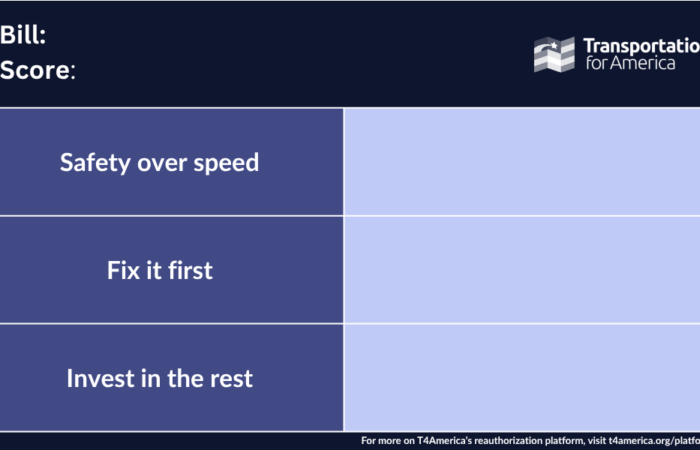 Bill:
Score:

Transportatio
for America

| Safety over speed | |
|---|---|
| Fix it first | |
| Invest in the rest | |

For more on T4America's reauthorization platform, visit t4america.org/platfo